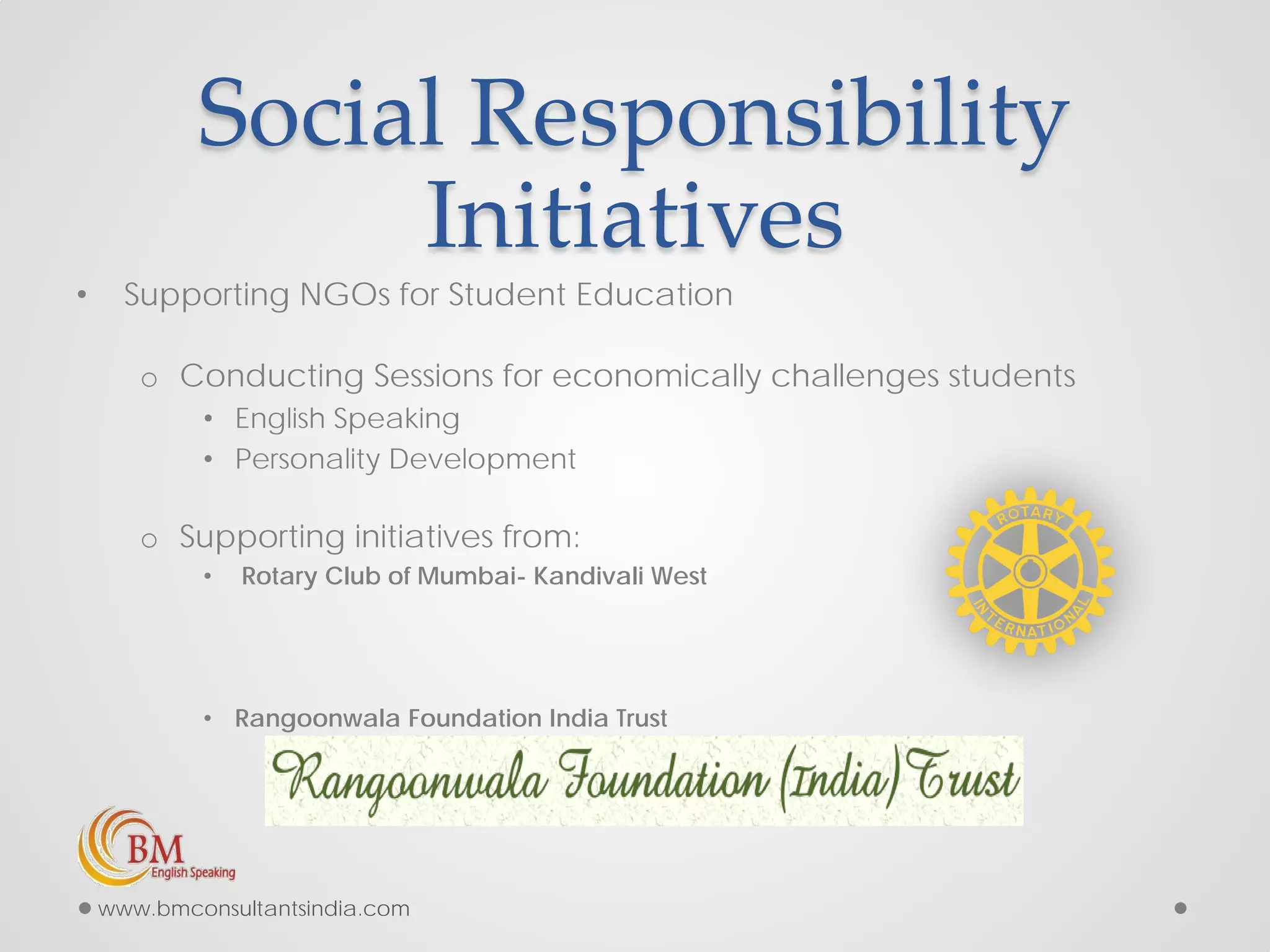 Social Responsibility Initiatives

• Supporting NGOs for Student Education

o Conducting Sessions for economically challenges students

• English Speaking
• Personality Development

o Supporting initiatives from:

• Rotary Club of Mumbai- Kandivali West

ROTARY INTERNATIONAL

• Rangoonwala Foundation India Trust

Rangoonwala Foundation (India) Trust

BM English Speaking

www.bmconsultantsindia.com